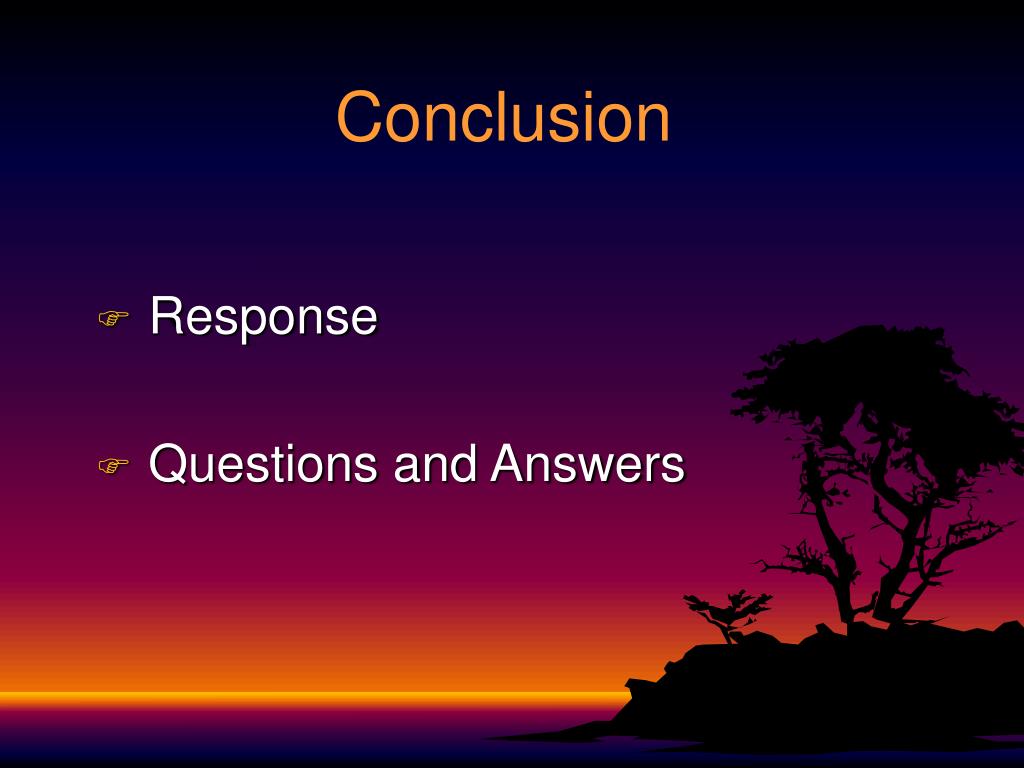 Conclusion

☞ Response

☞ Questions and Answers